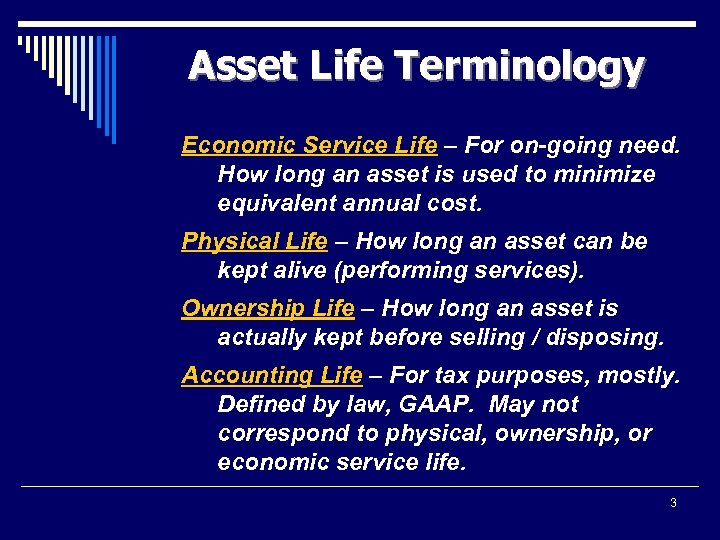 Asset Life Terminology

Economic Service Life – For on-going need. How long an asset is used to minimize equivalent annual cost.

Physical Life – How long an asset can be kept alive (performing services).

Ownership Life – How long an asset is actually kept before selling / disposing.

Accounting Life – For tax purposes, mostly. Defined by law, GAAP. May not correspond to physical, ownership, or economic service life.

3